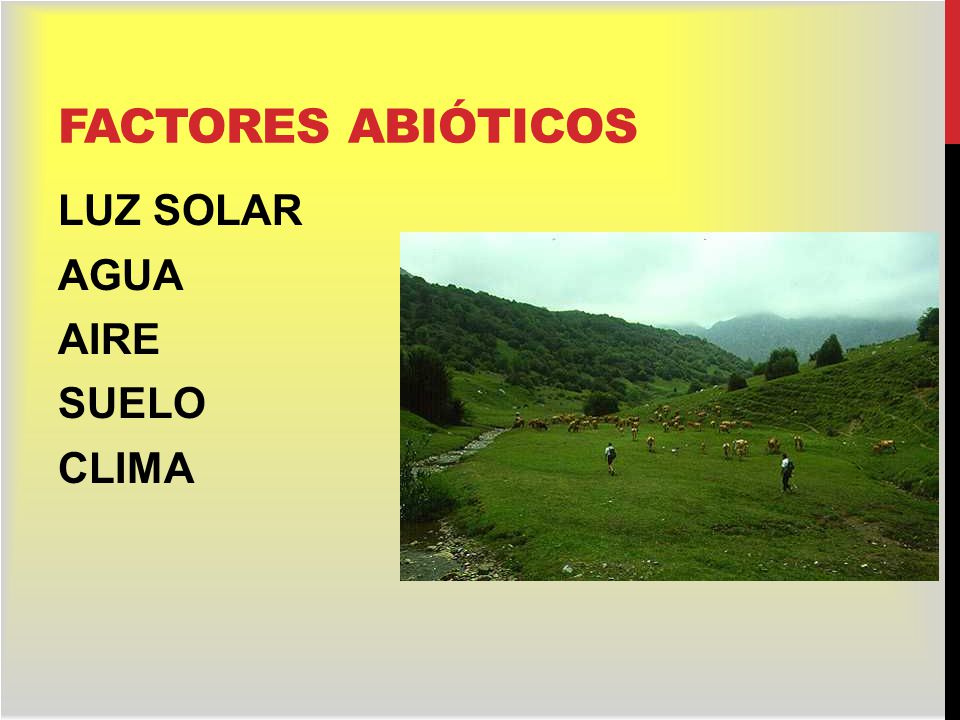 FACTORES ABIÓTICOS

LUZ SOLAR
AGUA
AIRE
SUELO
CLIMA